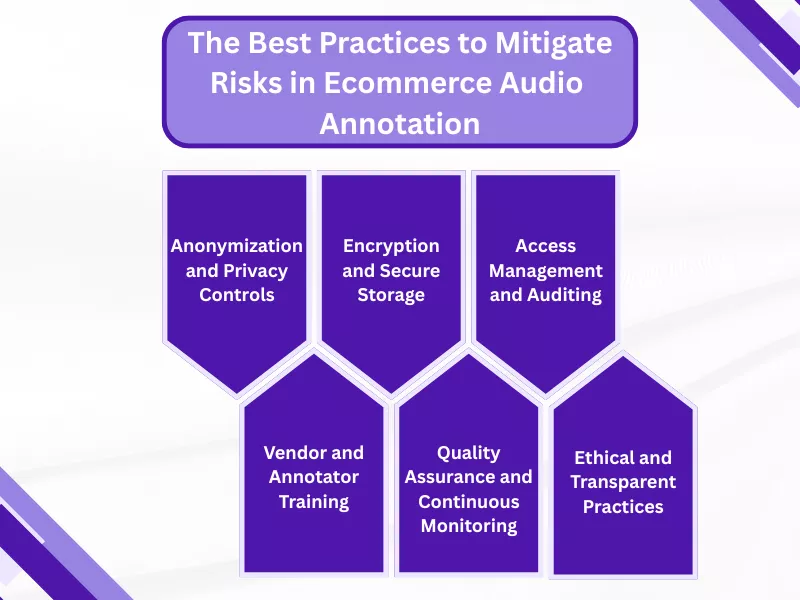 The Best Practices to Mitigate Risks in Ecommerce Audio Annotation

Anonymization and Privacy Controls

Encryption and Secure Storage

Access Management and Auditing

Vendor and Annotator Training

Quality Assurance and Continuous Monitoring

Ethical and Transparent Practices